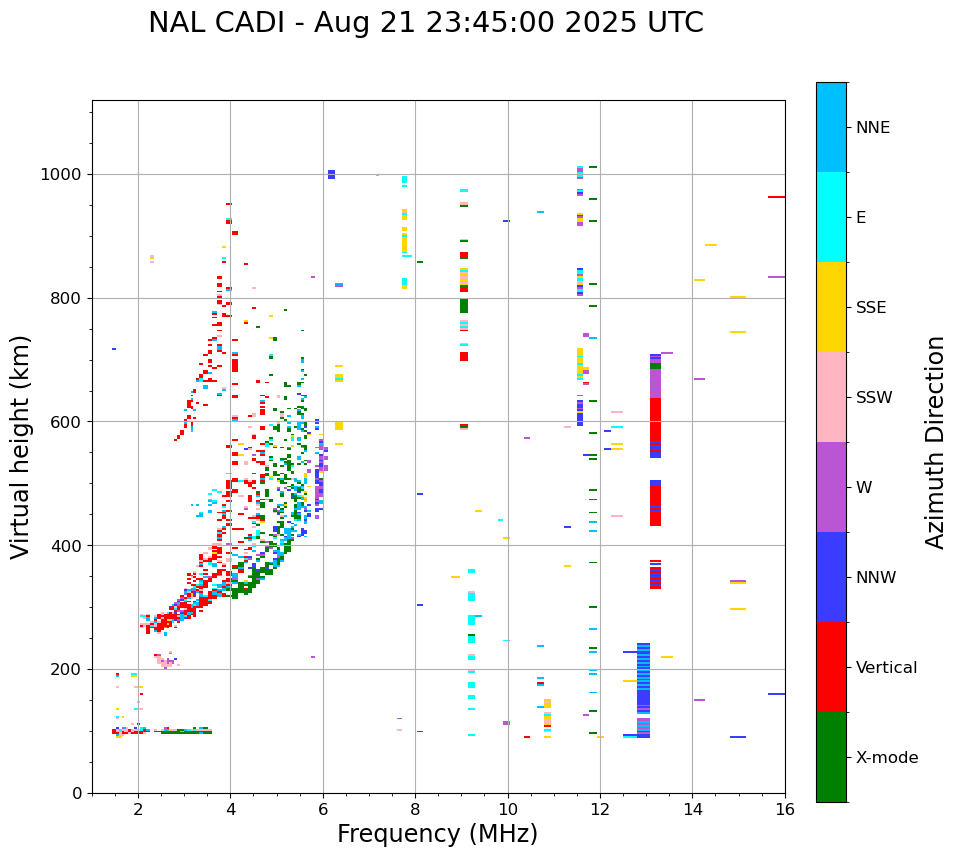 NAL CADI - Aug 21 23:45:00 2025 UTC

Virtual height (km)

1000
800
600
400
200
0

2
4
6
8
10
12
14
16

Frequency (MHz)

NNE
E
SSE
SSW
W
NNW
Vertical
X-mode

Azimuth Direction